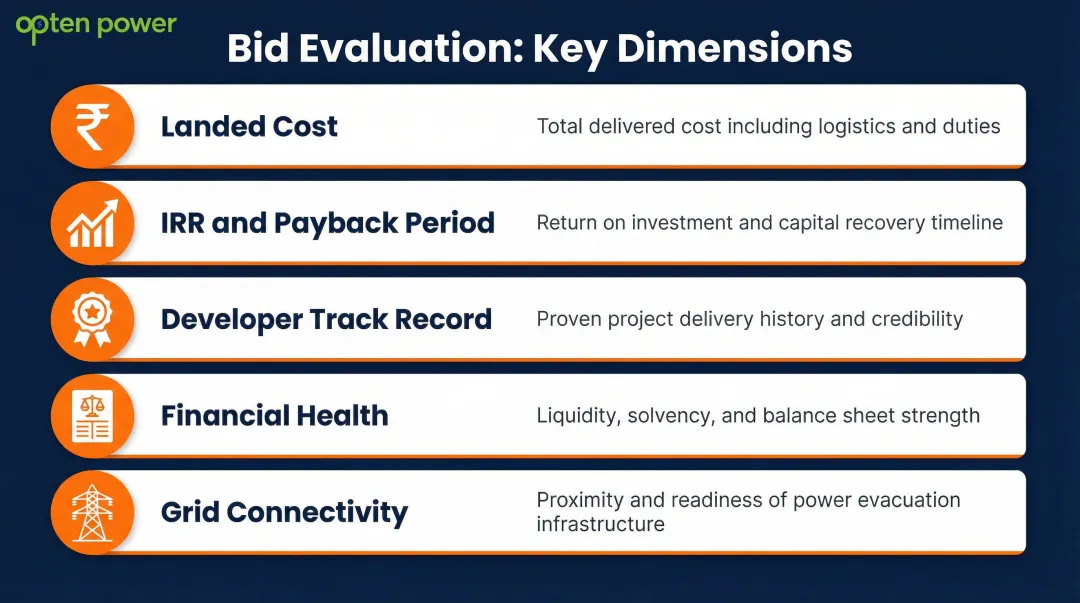 opten power

Bid Evaluation: Key Dimensions

₹

Landed Cost

Total delivered cost including logistics and duties

IRR and Payback Period

Return on investment and capital recovery timeline

Developer Track Record

Proven project delivery history and credibility

Financial Health

Liquidity, solvency, and balance sheet strength

Grid Connectivity

Proximity and readiness of power evacuation infrastructure